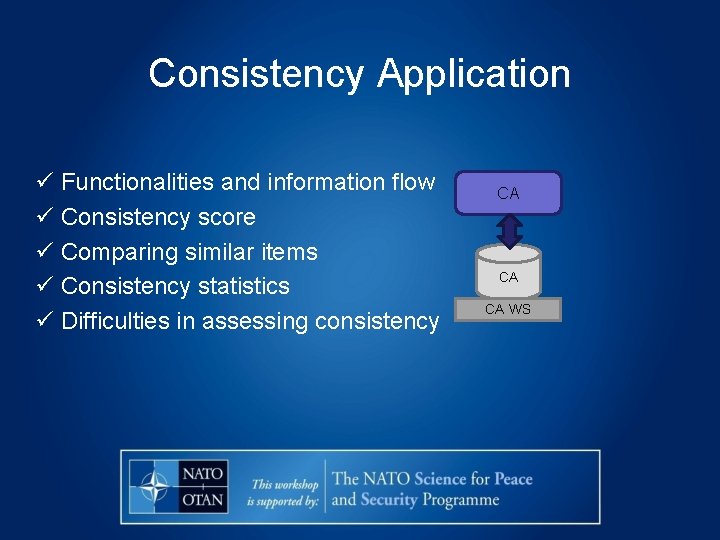 Consistency Application

✓ Functionalities and information flow
✓ Consistency score
✓ Comparing similar items
✓ Consistency statistics
✓ Difficulties in assessing consistency

CA

CA

CA WS

NATO
OTAN

This workshop is supported by:

The NATO Science for Peace and Security Programme